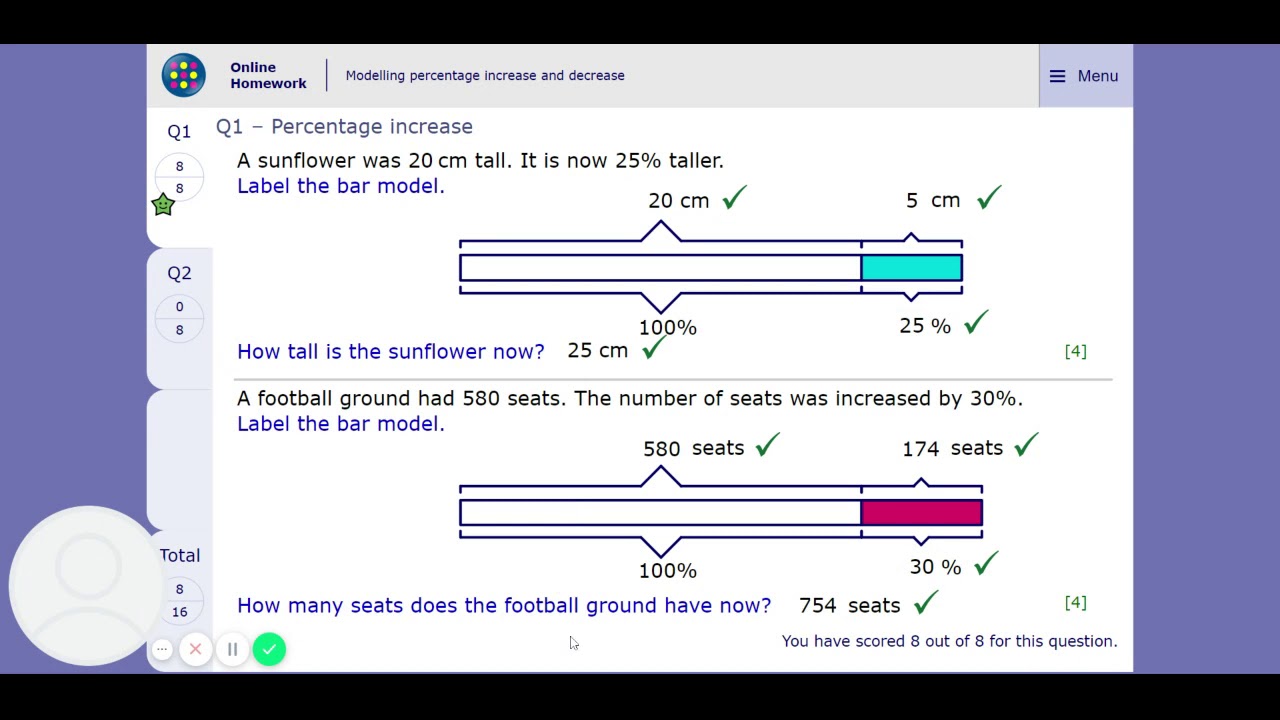 Online Homework

Modelling percentage increase and decrease

Menu

Q1
8
8

Q2
0
8

Total
8
16

Q1 – Percentage increase

A sunflower was 20 cm tall. It is now 25% taller.
Label the bar model.

20 cm ✓
5 cm ✓
100%
25 % ✓

How tall is the sunflower now? 25 cm ✓

[4]

A football ground had 580 seats. The number of seats was increased by 30%.
Label the bar model.

580 seats ✓
174 seats ✓
100%
30 % ✓

How many seats does the football ground have now? 754 seats ✓

[4]

You have scored 8 out of 8 for this question.